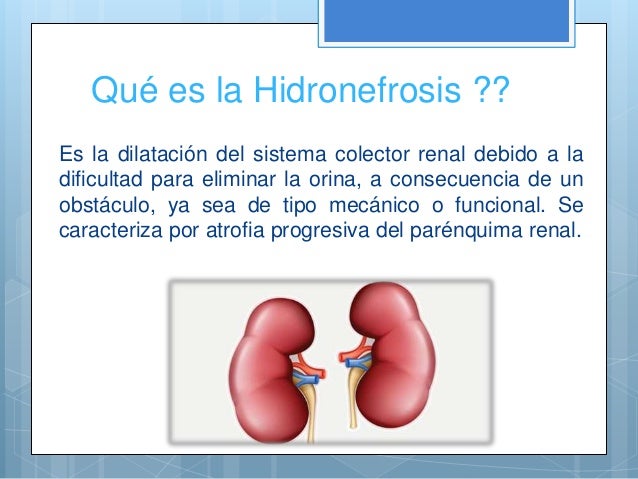 Qué es la Hidronefrosis ??

Es la dilatación del sistema colector renal debido a la dificultad para eliminar la orina, a consecuencia de un obstáculo, ya sea de tipo mecánico o funcional. Se caracteriza por atrofia progresiva del parénquima renal.